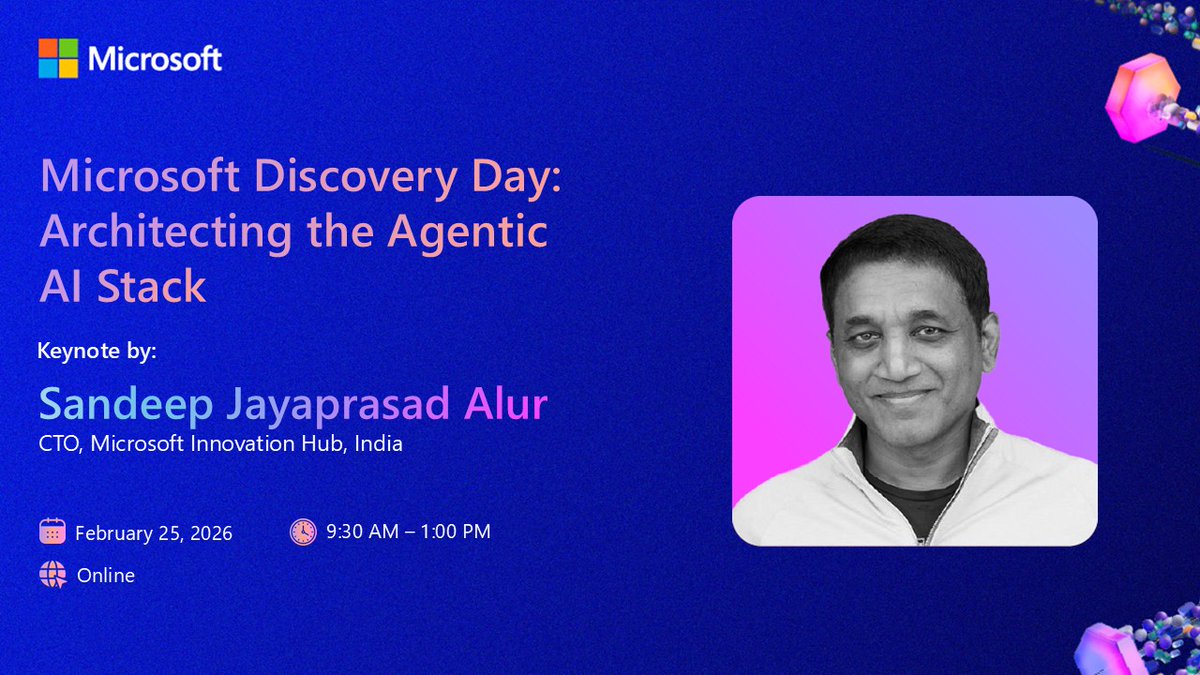 Microsoft

Microsoft Discovery Day: Architecting the Agentic AI Stack

Keynote by:

Sandeep Jayaprasad Alur
CTO, Microsoft Innovation Hub, India

February 25, 2026

9:30 AM – 1:00 PM

Online